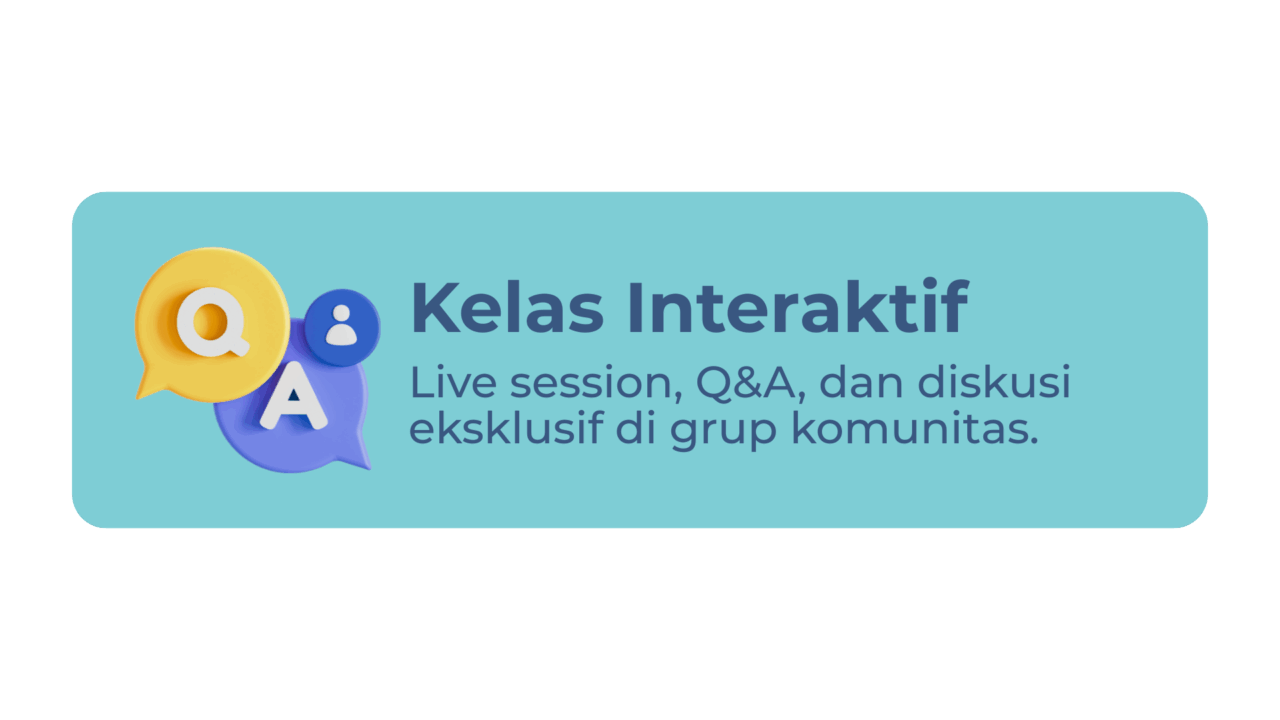 Q
A

Kelas Interaktif

Live session, Q&A, dan diskusi eksklusif di grup komunitas.